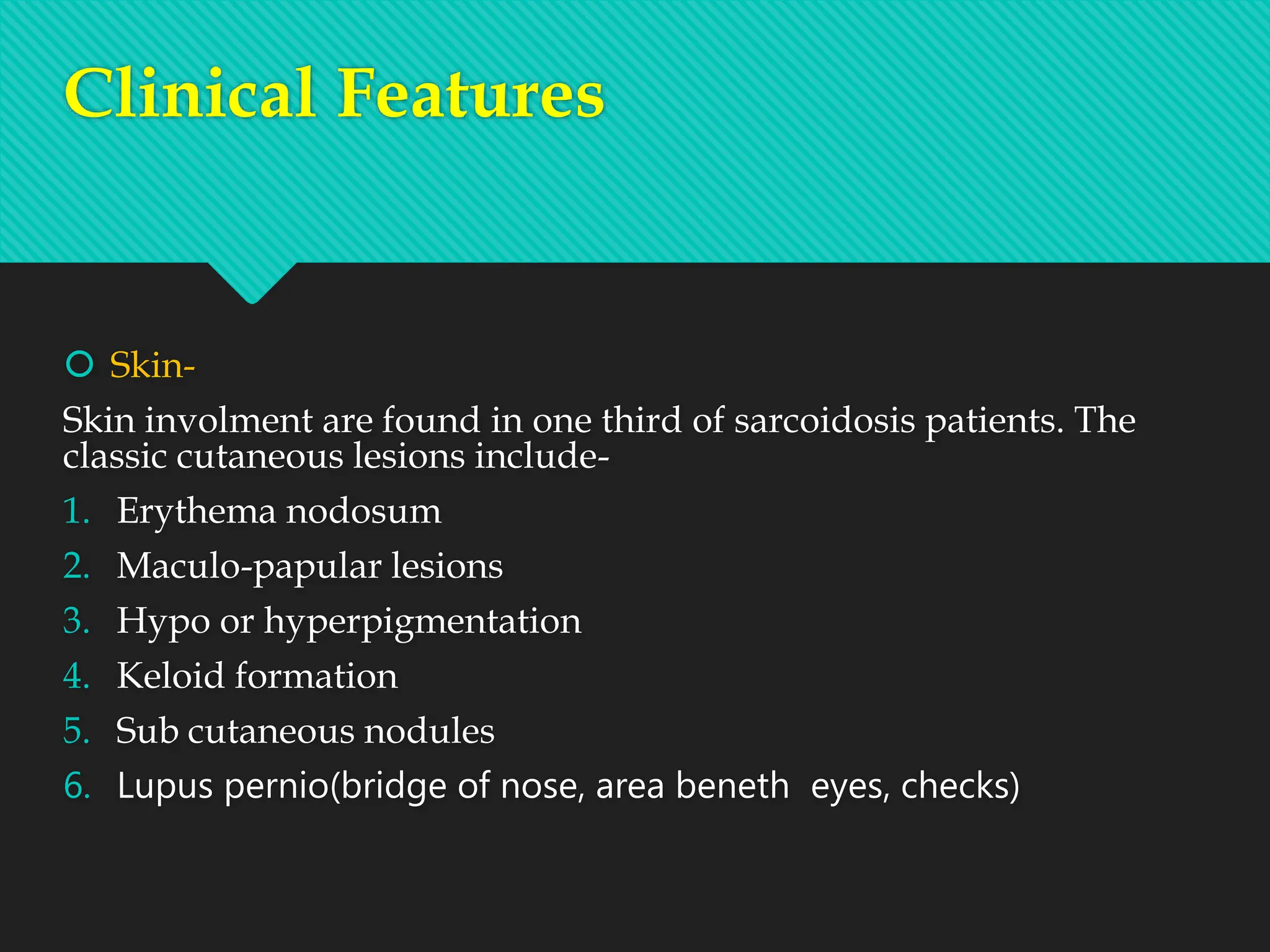 Clinical Features

Skin-

Skin involment are found in one third of sarcoidosis patients. The classic cutaneous lesions include-

1. Erythema nodosum
2. Maculo-papular lesions
3. Hypo or hyperpigmentation
4. Keloid formation
5. Sub cutaneous nodules
6. Lupus pernio(bridge of nose, area beneth eyes, checks)